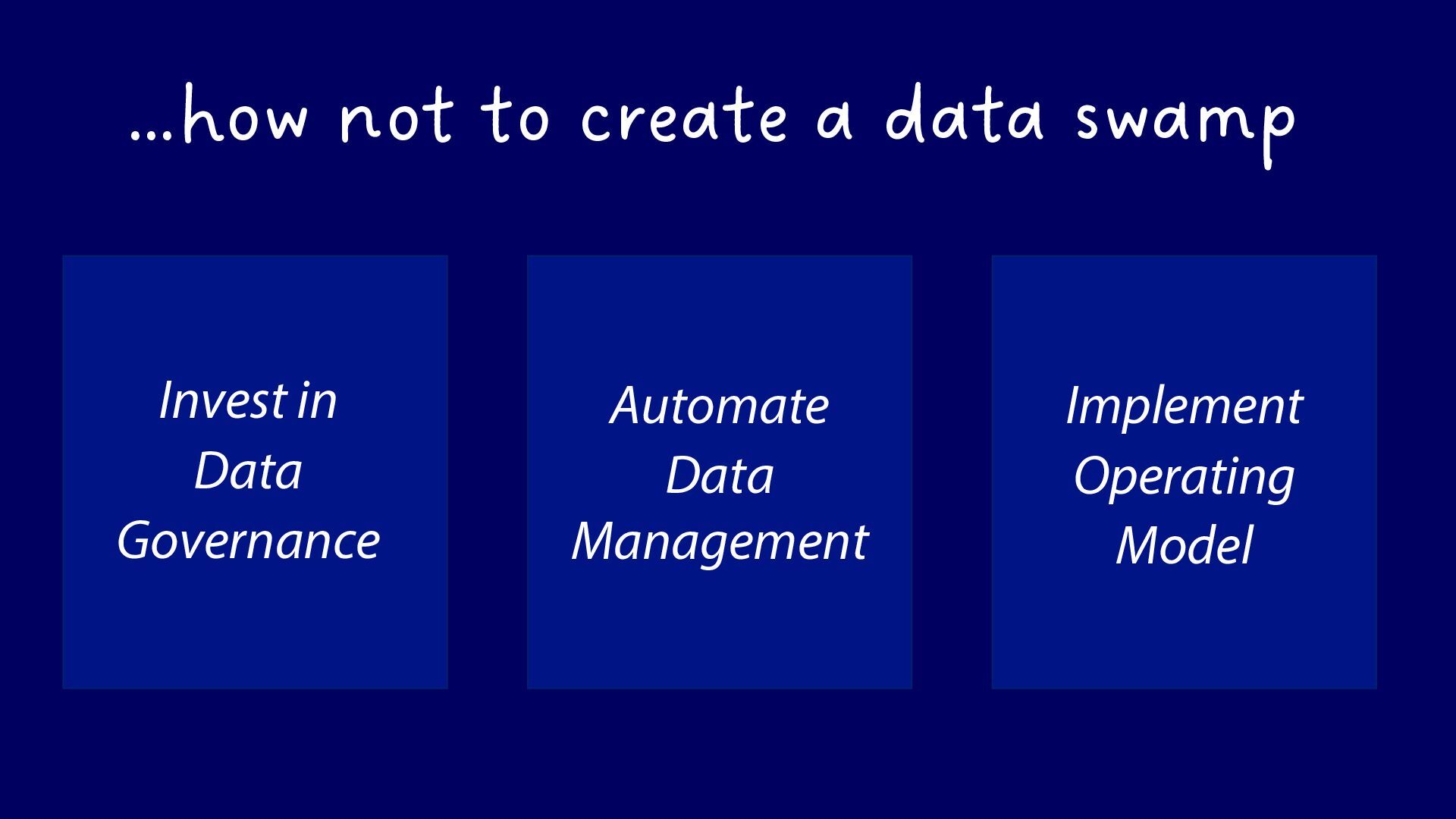 ...how not to create a data swamp

Invest in Data Governance

Automate Data Management

Implement Operating Model